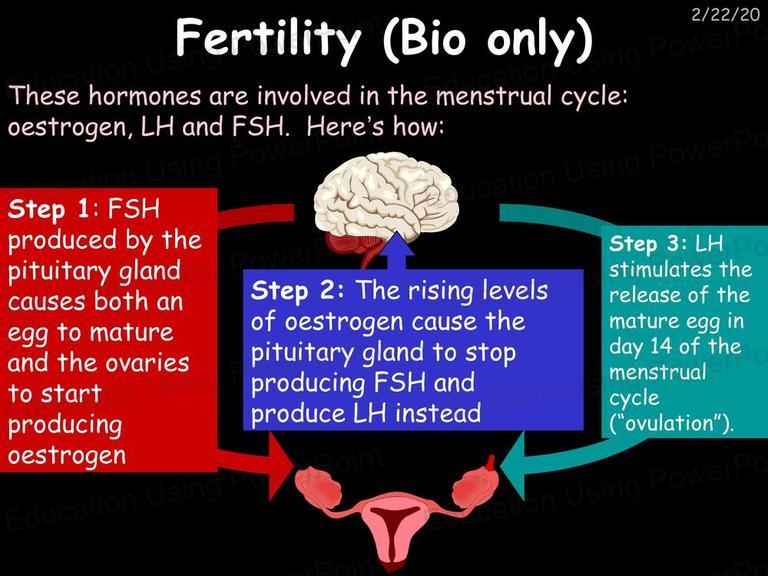 2/22/20

Fertility (Bio only)

These hormones are involved in the menstrual cycle: oestrogen, LH and FSH. Here's how:

Step 1: FSH produced by the pituitary gland causes both an egg to mature and the ovaries to start producing oestrogen

Step 2: The rising levels of oestrogen cause the pituitary gland to stop producing FSH and produce LH instead

Step 3: LH stimulates the release of the mature egg in day 14 of the menstrual cycle ("ovulation").

Education Using PowerPoint